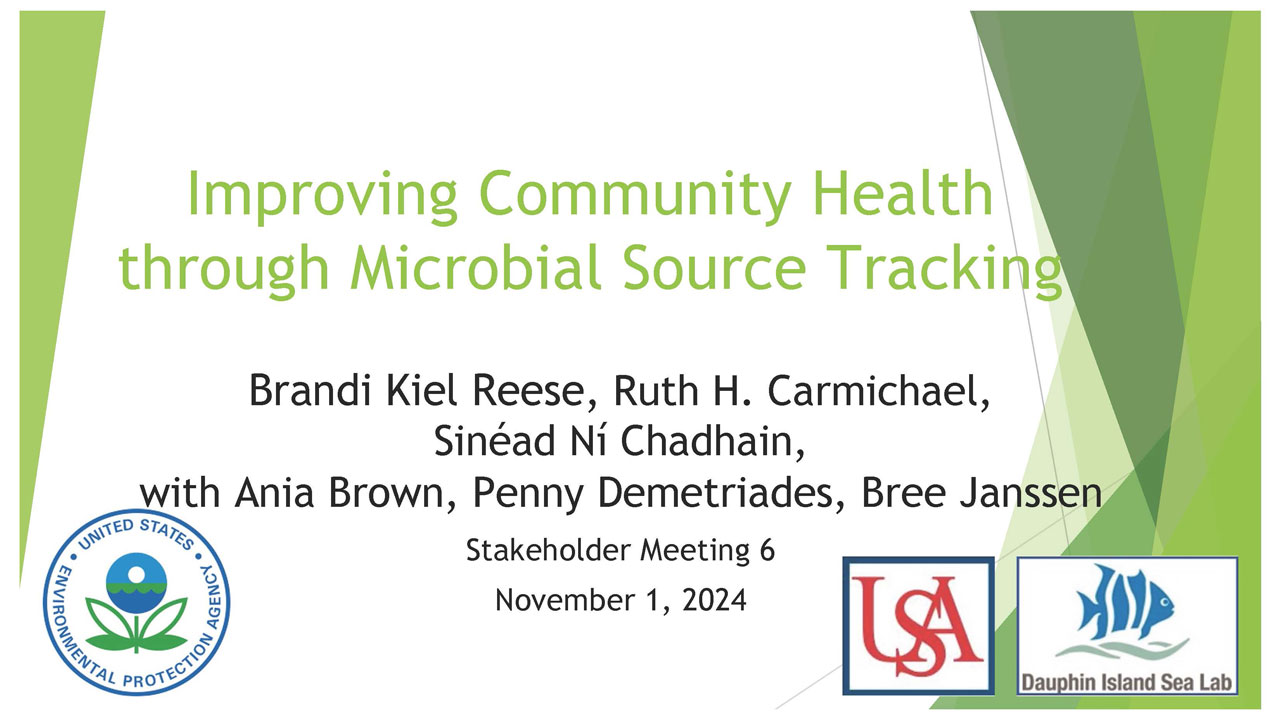 Improving Community Health through Microbial Source Tracking

Brandi Kiel Reese, Ruth H. Carmichael, Sinéad Ní Chadhain, with Ania Brown, Penny Demetriades, Bree Janssen

Stakeholder Meeting 6

November 1, 2024

UNITED STATES ENVIRONMENTAL PROTECTION AGENCY

USA

Dauphin Island Sea Lab